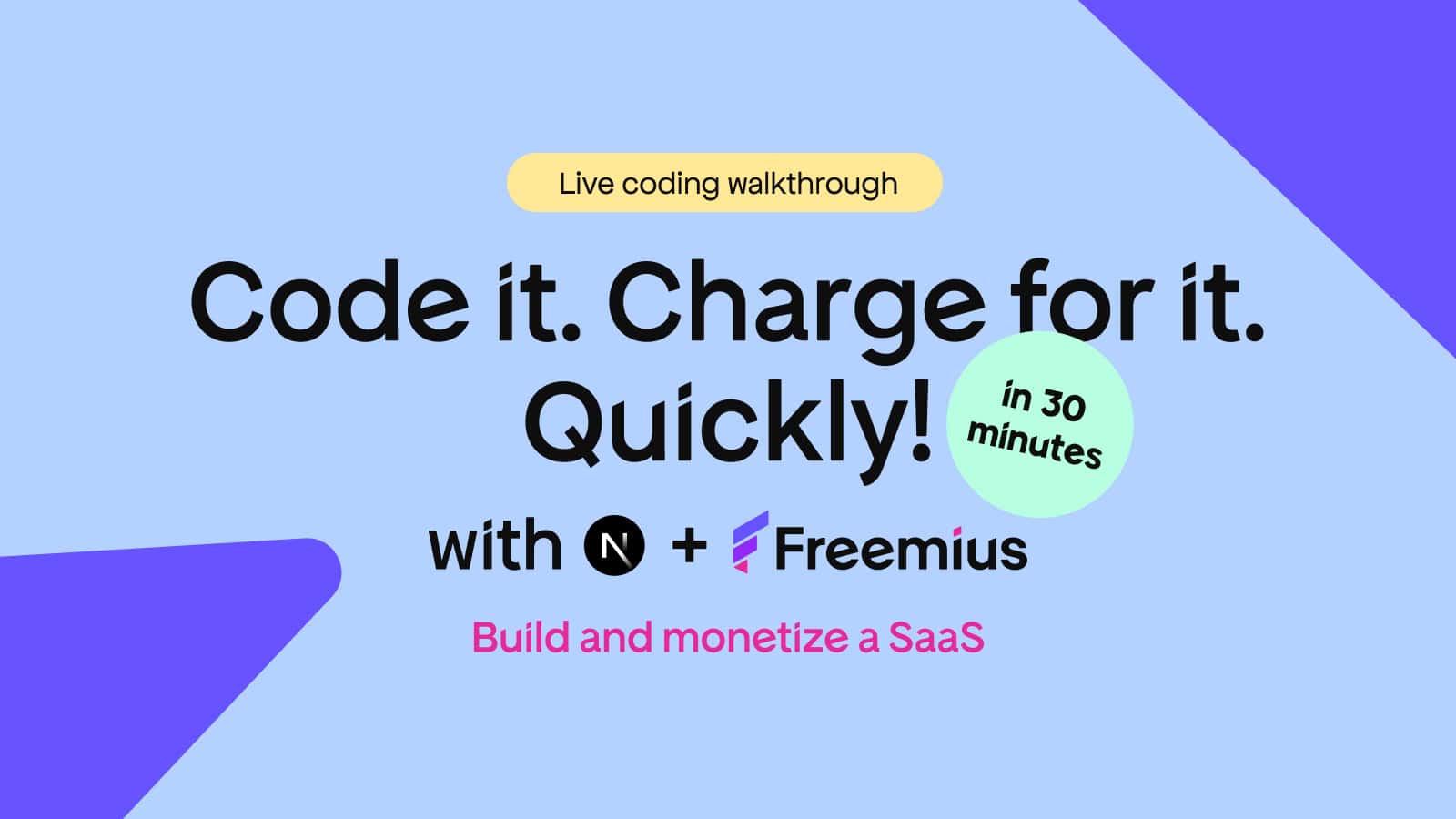 Live coding walkthrough

Code it. Charge for it. Quickly!

in 30 minutes

with N + Freemius

Build and monetize a SaaS